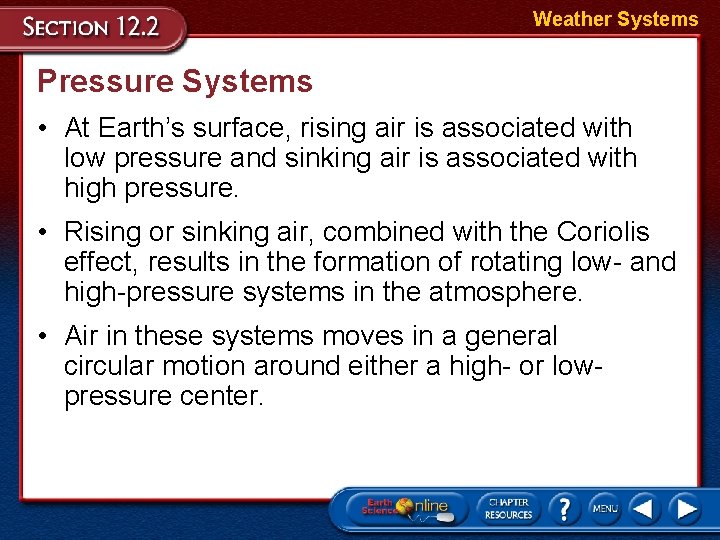 SECTION 12.2

Weather Systems

Pressure Systems

• At Earth's surface, rising air is associated with low pressure and sinking air is associated with high pressure.

• Rising or sinking air, combined with the Coriolis effect, results in the formation of rotating low- and high-pressure systems in the atmosphere.

• Air in these systems moves in a general circular motion around either a high- or low-pressure center.

Earth Science Online

CHAPTER RESOURCES

?

MENU